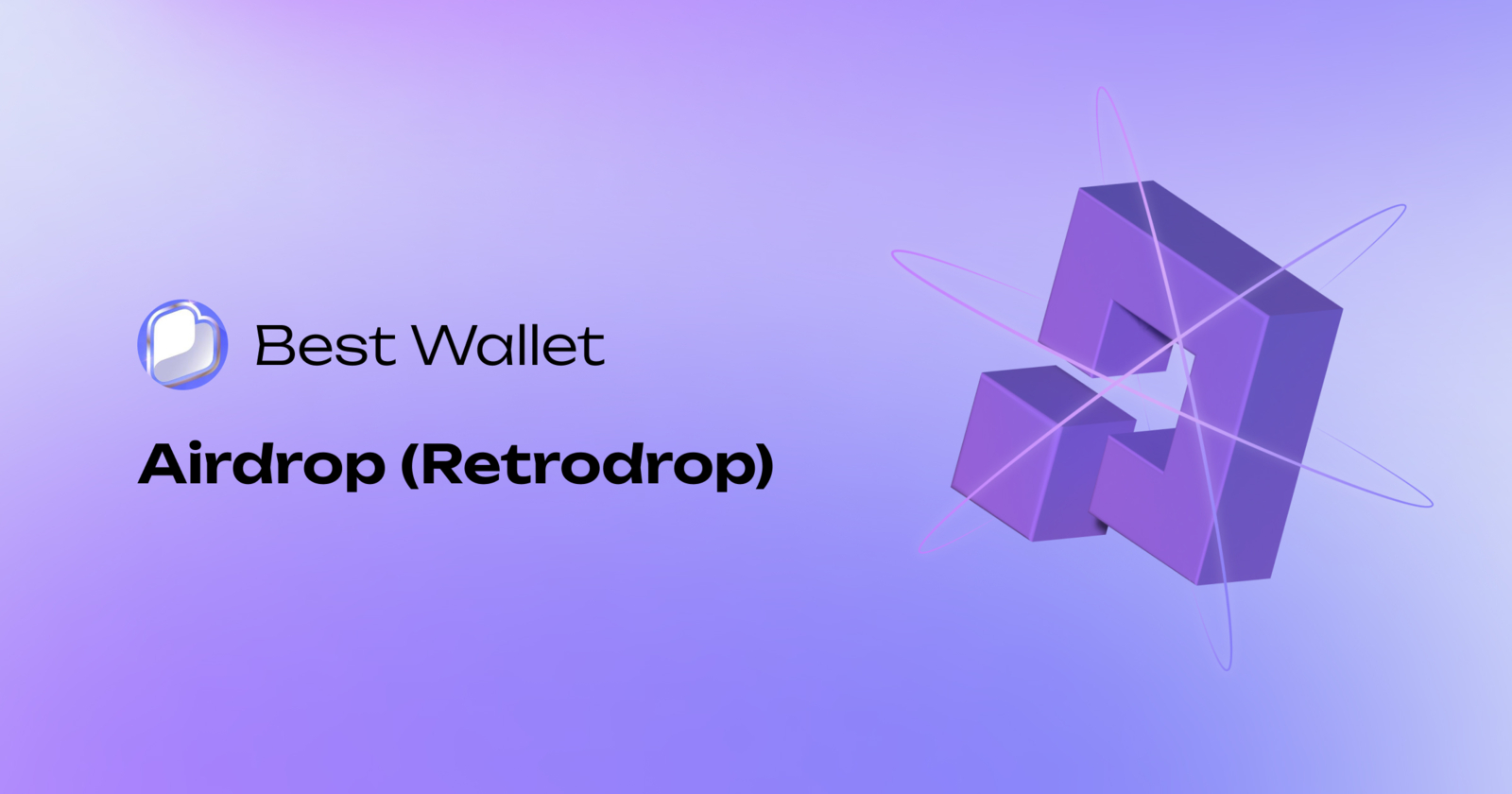 Best Wallet

Airdrop (Retrodrop)